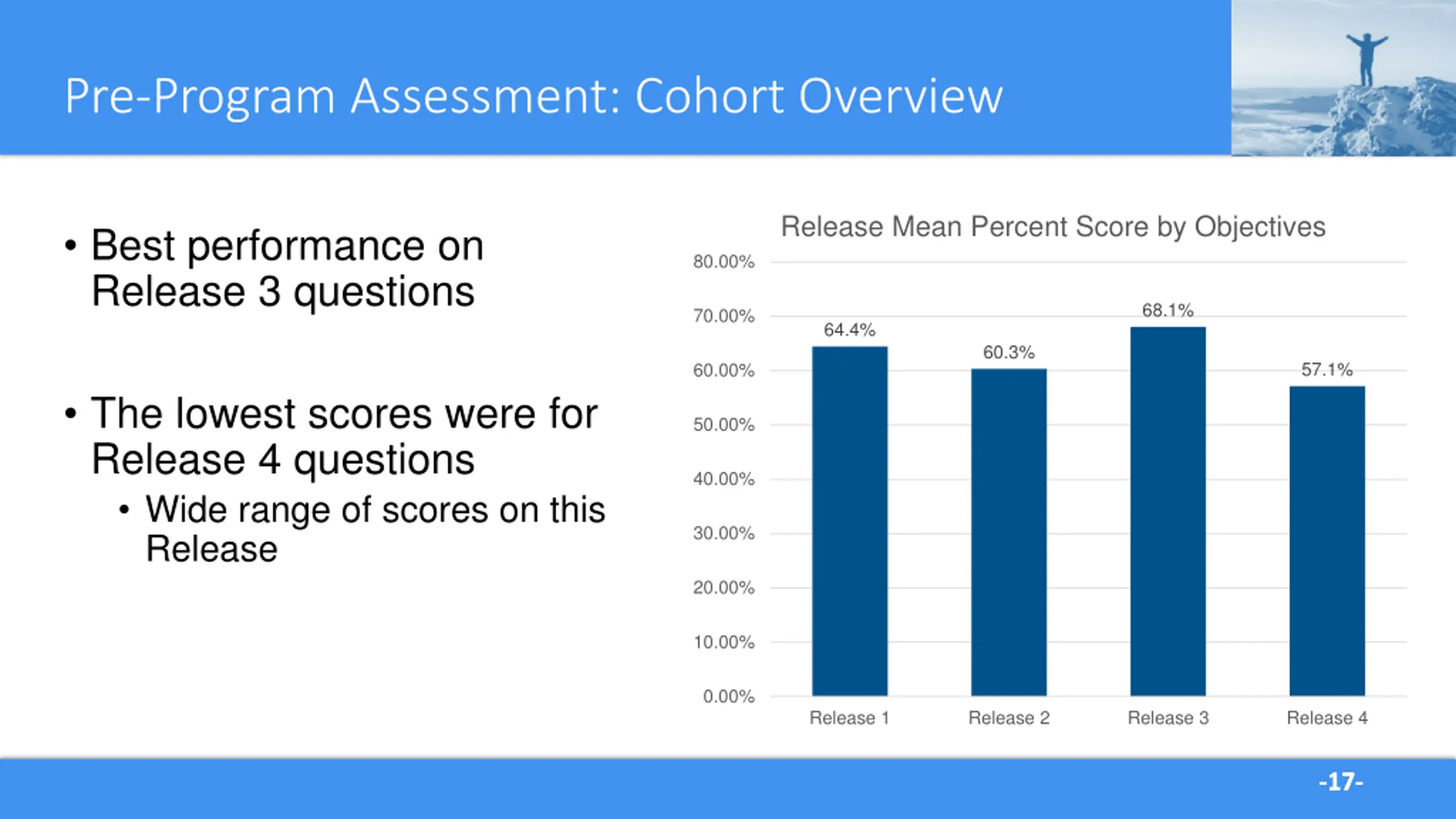 Pre-Program Assessment: Cohort Overview

• Best performance on Release 3 questions

• The lowest scores were for Release 4 questions
  • Wide range of scores on this Release

Release Mean Percent Score by Objectives

80.00%
70.00%
60.00%
50.00%
40.00%
30.00%
20.00%
10.00%
0.00%

64.4%
60.3%
68.1%
57.1%

Release 1
Release 2
Release 3
Release 4

-17-